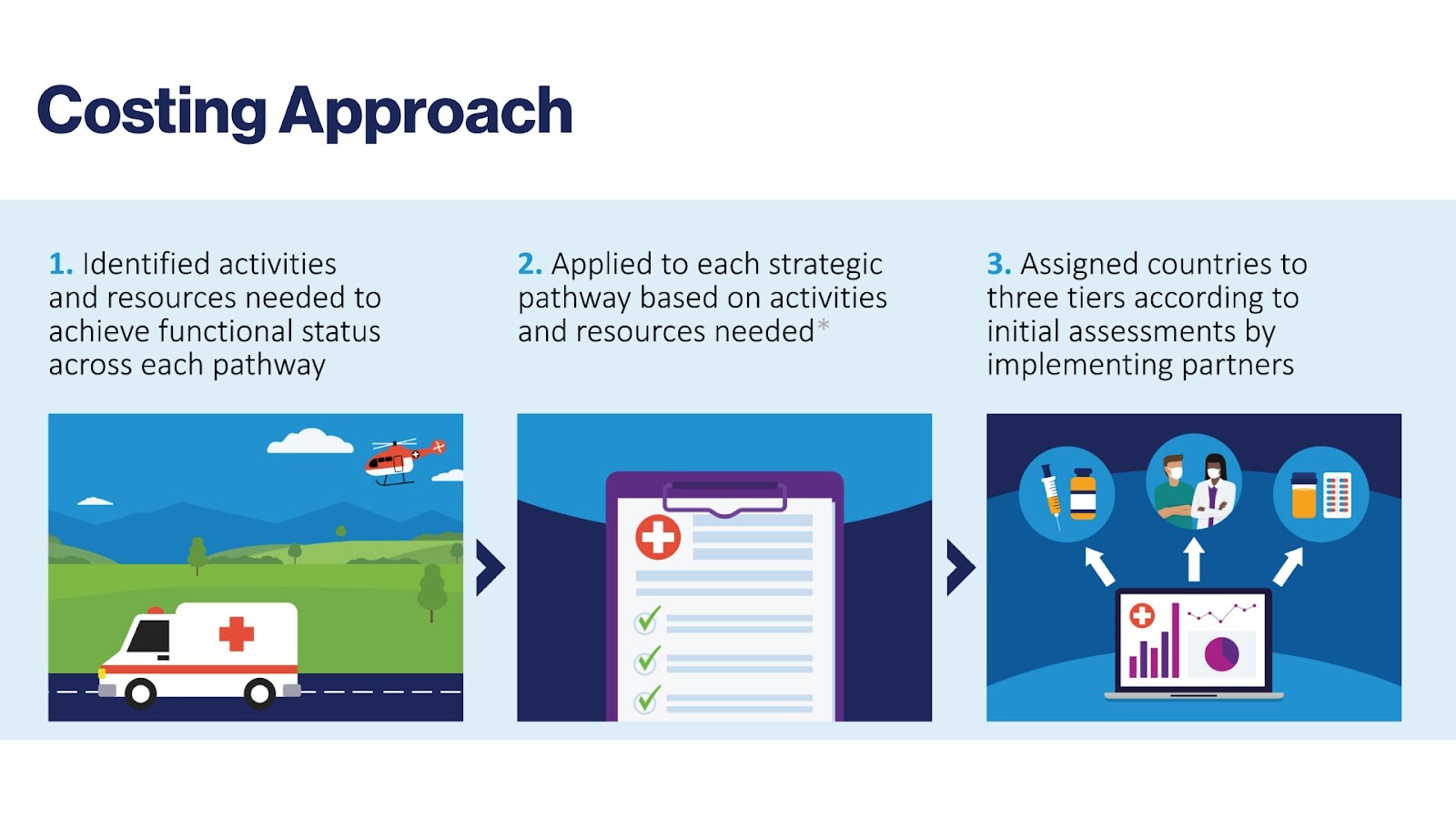 Costing Approach

1. Identified activities and resources needed to achieve functional status across each pathway

2. Applied to each strategic pathway based on activities and resources needed*

3. Assigned countries to three tiers according to initial assessments by implementing partners